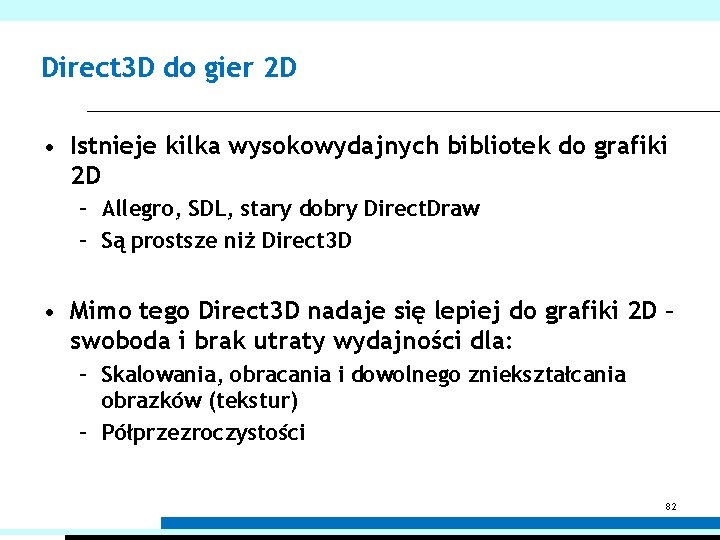 Direct3D do gier 2D

• Istnieje kilka wysokowydajnych bibliotek do grafiki 2D
– Allegro, SDL, stary dobry DirectDraw
– Są prostsze niż Direct3D

• Mimo tego Direct3D nadaje się lepiej do grafiki 2D – swoboda i brak utraty wydajności dla:
– Skalowania, obracania i dowolnego zniekształcania obrazków (tekstur)
– Półprzezroczystości

82